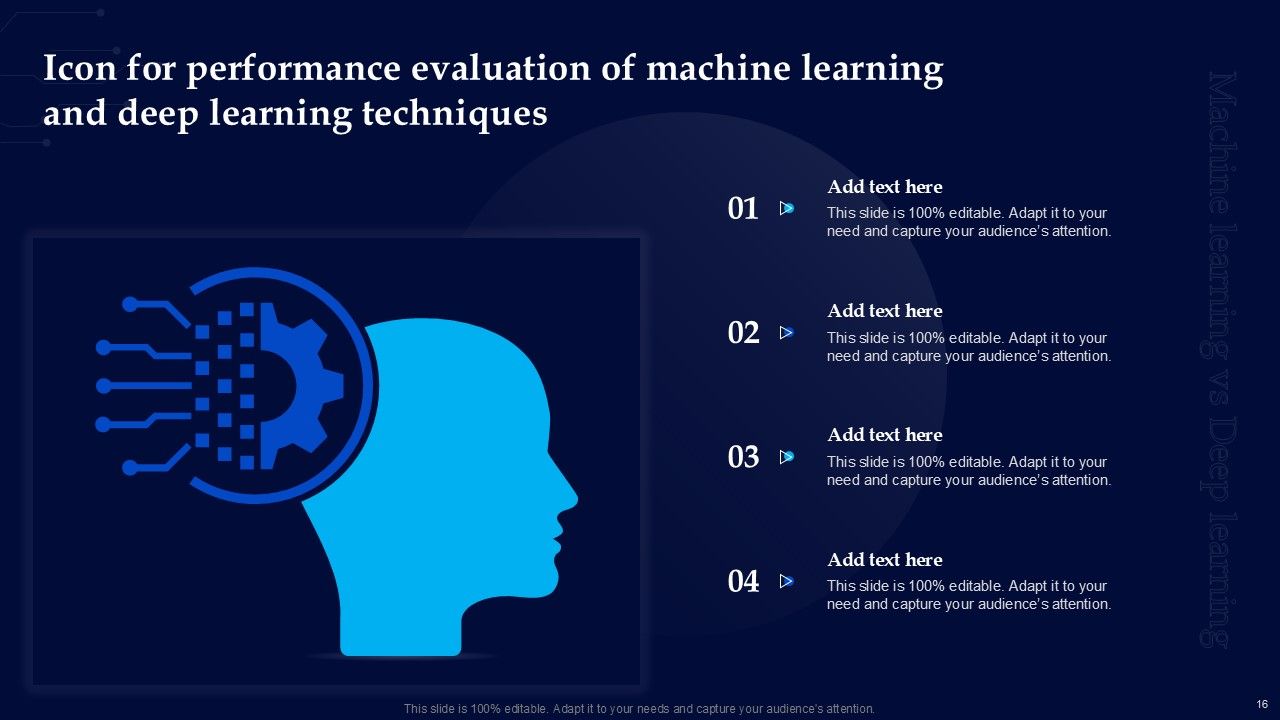 Icon for performance evaluation of machine learning and deep learning techniques

01
Add text here
This slide is 100% editable. Adapt it to your need and capture your audience's attention.

02
Add text here
This slide is 100% editable. Adapt it to your need and capture your audience's attention.

03
Add text here
This slide is 100% editable. Adapt it to your need and capture your audience's attention.

04
Add text here
This slide is 100% editable. Adapt it to your need and capture your audience's attention.

Machine learning vs Deep learning

This slide is 100% editable. Adapt it to your needs and capture your audience's attention.

16